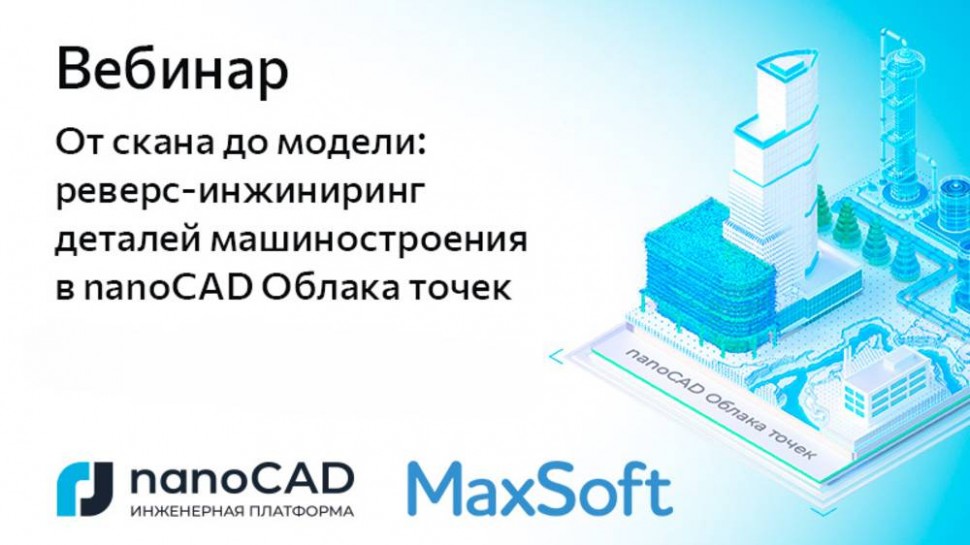 Вебинар

От скана до модели: реверс-инжиниринг деталей машиностроения в nanoCAD Облака точек

nanoCAD Облака точек

nanoCAD
ИНЖЕНЕРНАЯ ПЛАТФОРМА

MaxSoft